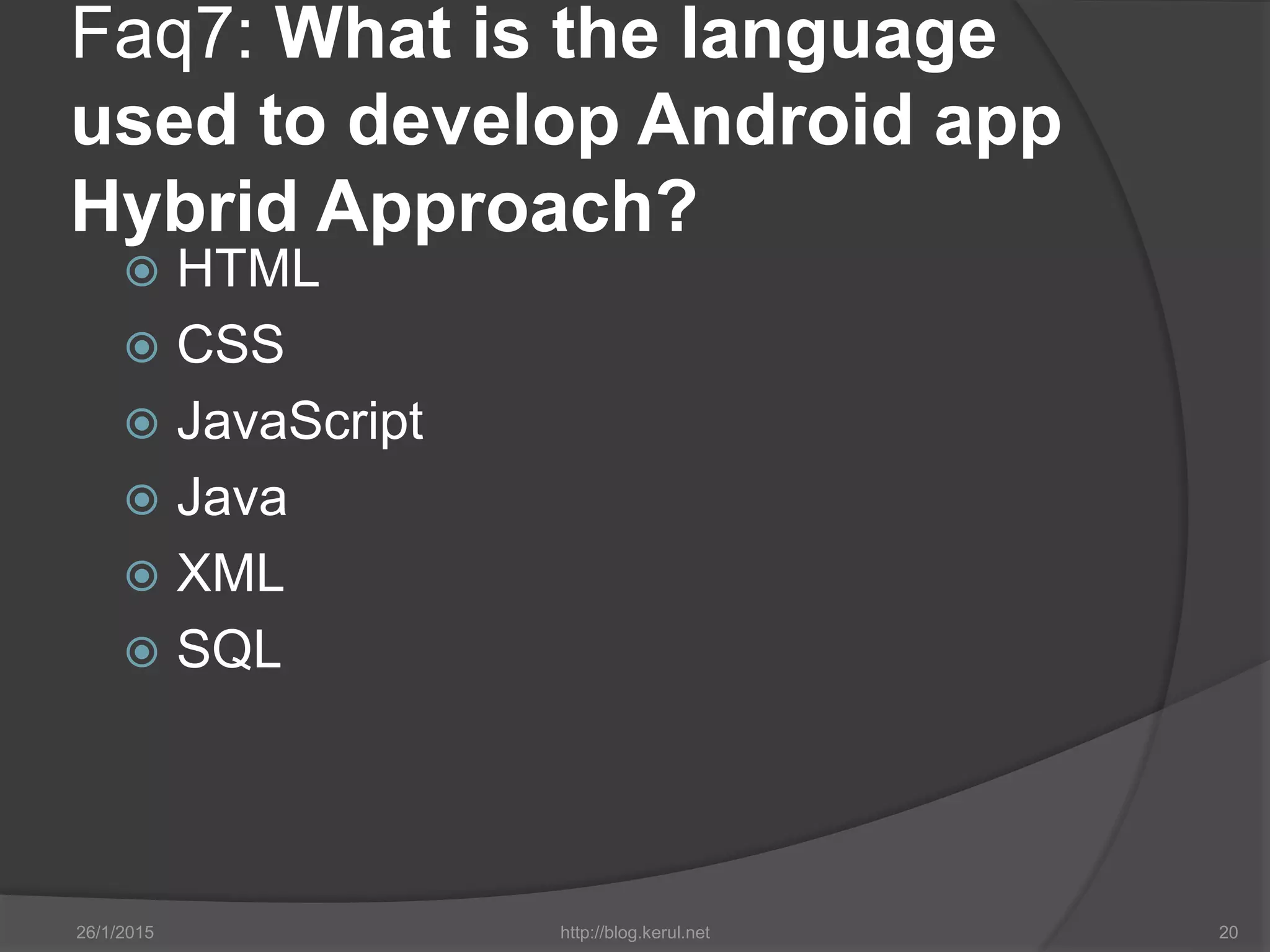 Faq7: What is the language used to develop Android app Hybrid Approach?

HTML
CSS
JavaScript
Java
XML
SQL

26/1/2015
http://blog.kerul.net
20